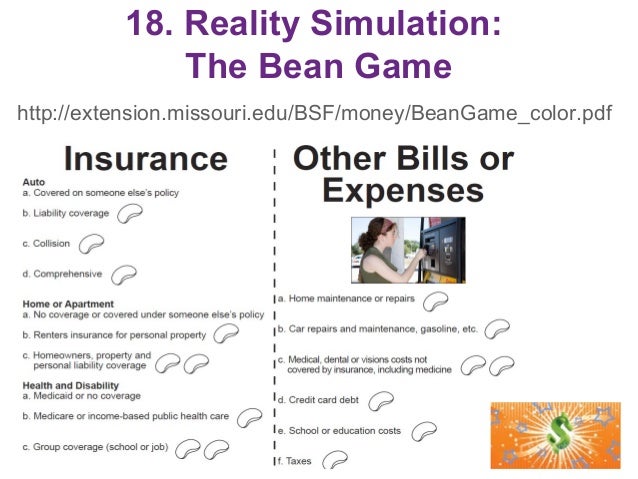 18. Reality Simulation:
The Bean Game

http://extension.missouri.edu/BSF/money/BeanGame_color.pdf

Insurance

Auto
a. Covered on someone else's policy
b. Liability coverage
c. Collision
d. Comprehensive

Home or Apartment
a. No coverage or covered under someone else's policy
b. Renters insurance for personal property
c. Homeowners, property and personal liability coverage

Health and Disability
a. Medicaid or no coverage
b. Medicare or income-based public health care
c. Group coverage (school or job)

Other Bills or Expenses

a. Home maintenance or repairs
b. Car repairs and maintenance, gasoline, etc.
c. Medical, dental or visions costs not covered by insurance, including medicine
d. Credit card debt
e. School or education costs
f. Taxes

$